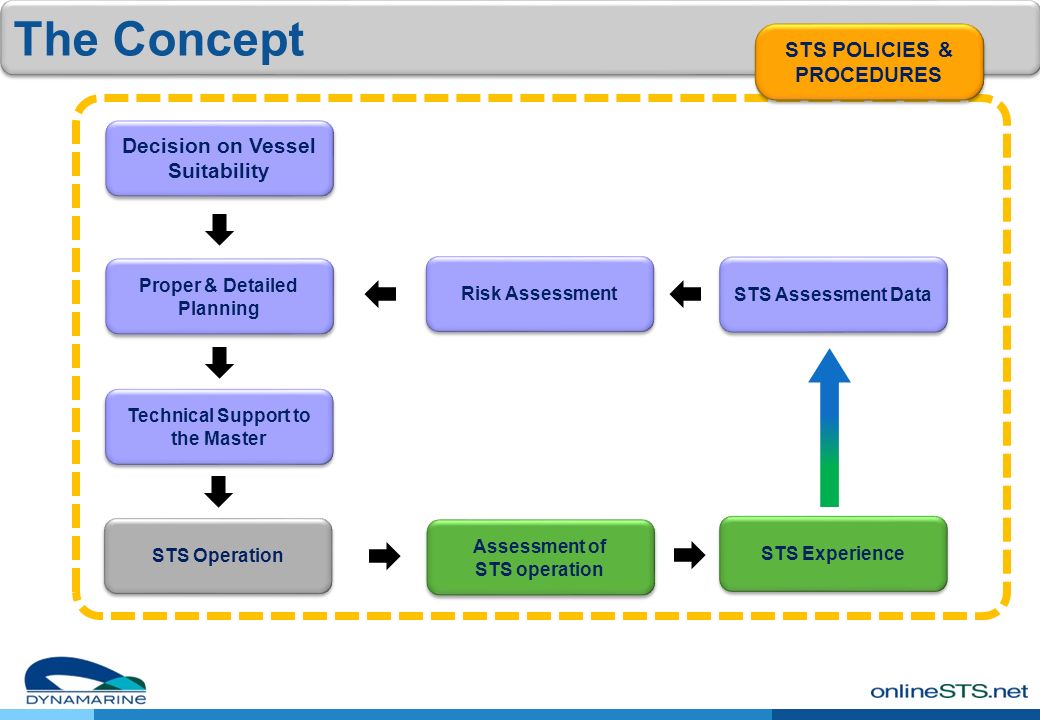 The Concept

STS POLICIES & PROCEDURES

Decision on Vessel Suitability

Proper & Detailed Planning

Risk Assessment

STS Assessment Data

Technical Support to the Master

STS Operation

Assessment of STS operation

STS Experience

DYNAMARINE

onlineSTS.net